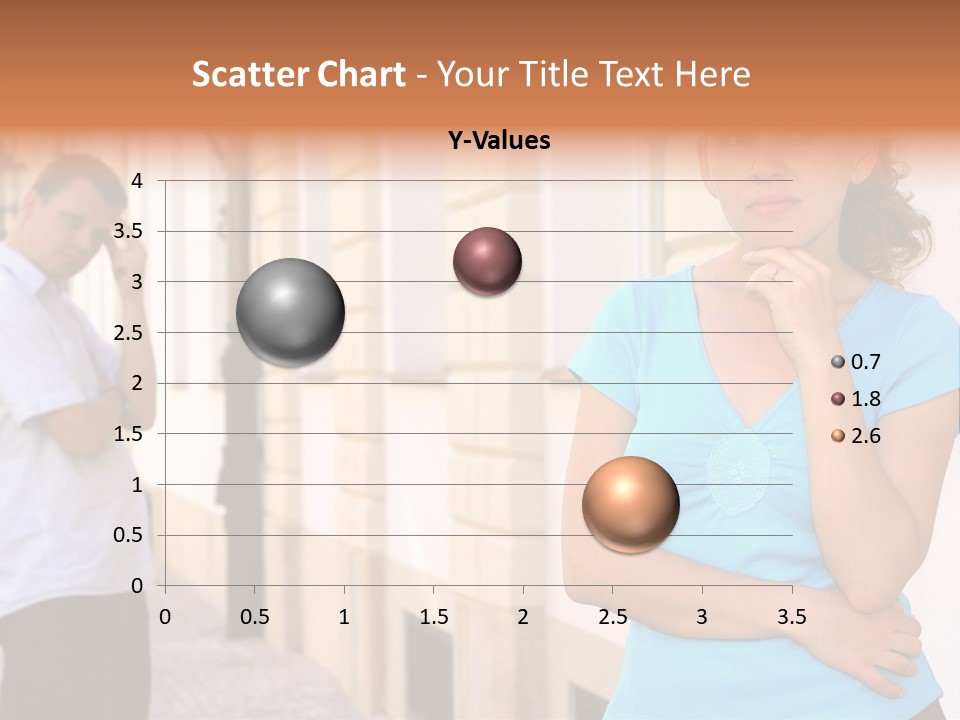 Scatter Chart - Your Title Text Here

Y-Values

4
3.5
3
2.5
2
1.5
1
0.5
0

0 0.5 1 1.5 2 2.5 3 3.5

0.7
1.8
2.6